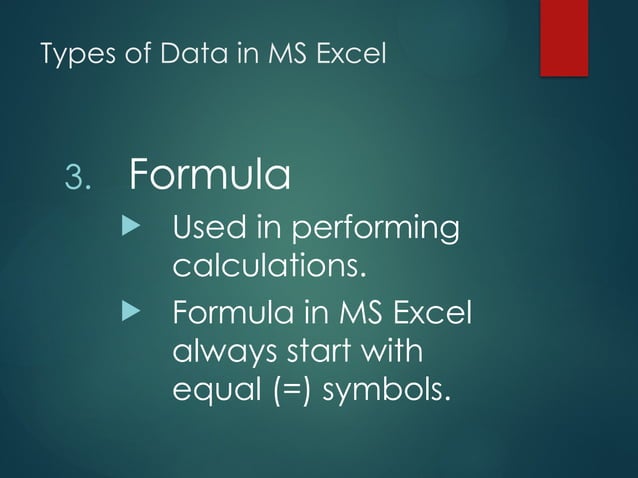 Types of Data in MS Excel

3. Formula

▶ Used in performing calculations.

▶ Formula in MS Excel always start with equal (=) symbols.